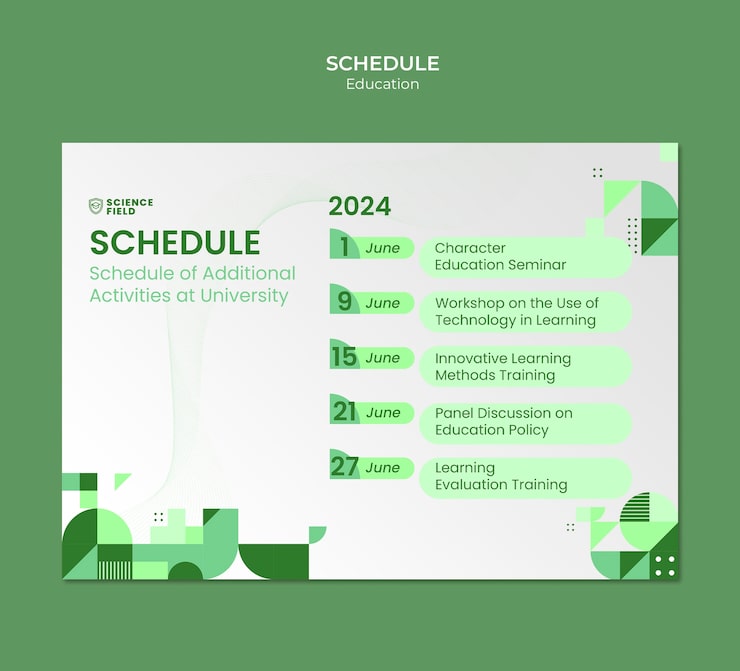 SCHEDULE
Education

SCIENCE FIELD

SCHEDULE
Schedule of Additional Activities at University

2024

1 June
Character Education Seminar

9 June
Workshop on the Use of Technology in Learning

15 June
Innovative Learning Methods Training

21 June
Panel Discussion on Education Policy

27 June
Learning Evaluation Training